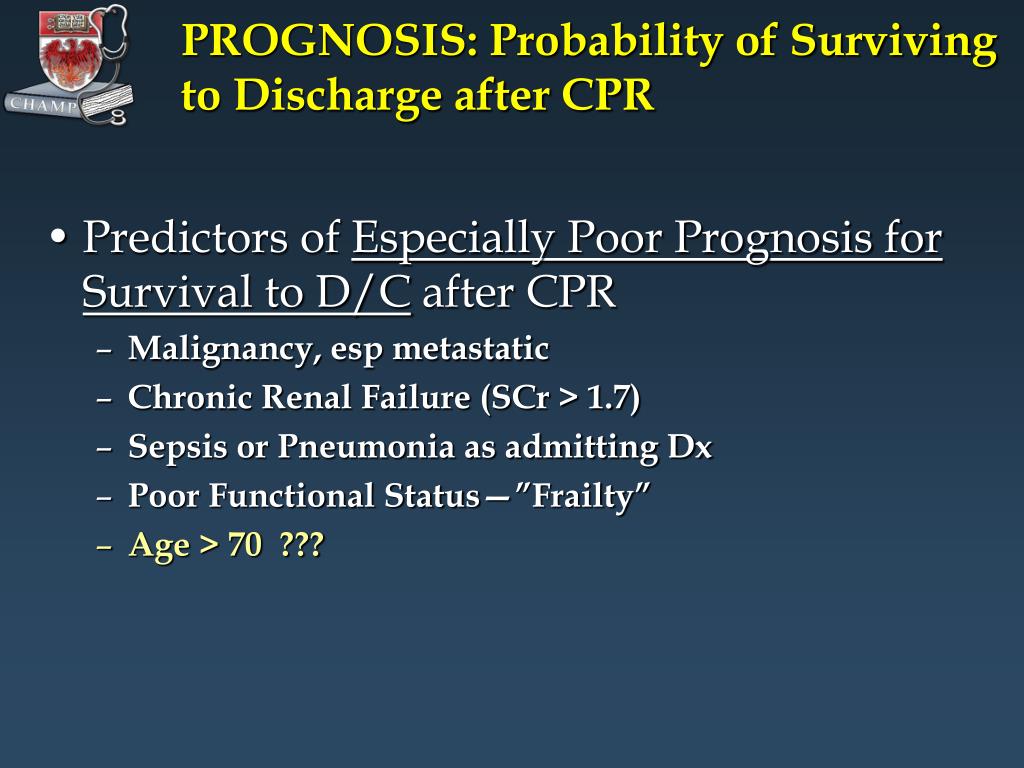 CHAMP

PROGNOSIS: Probability of Surviving to Discharge after CPR

• Predictors of Especially Poor Prognosis for Survival to D/C after CPR
– Malignancy, esp metastatic
– Chronic Renal Failure (SCr > 1.7)
– Sepsis or Pneumonia as admitting Dx
– Poor Functional Status—"Frailty"
– Age > 70 ???